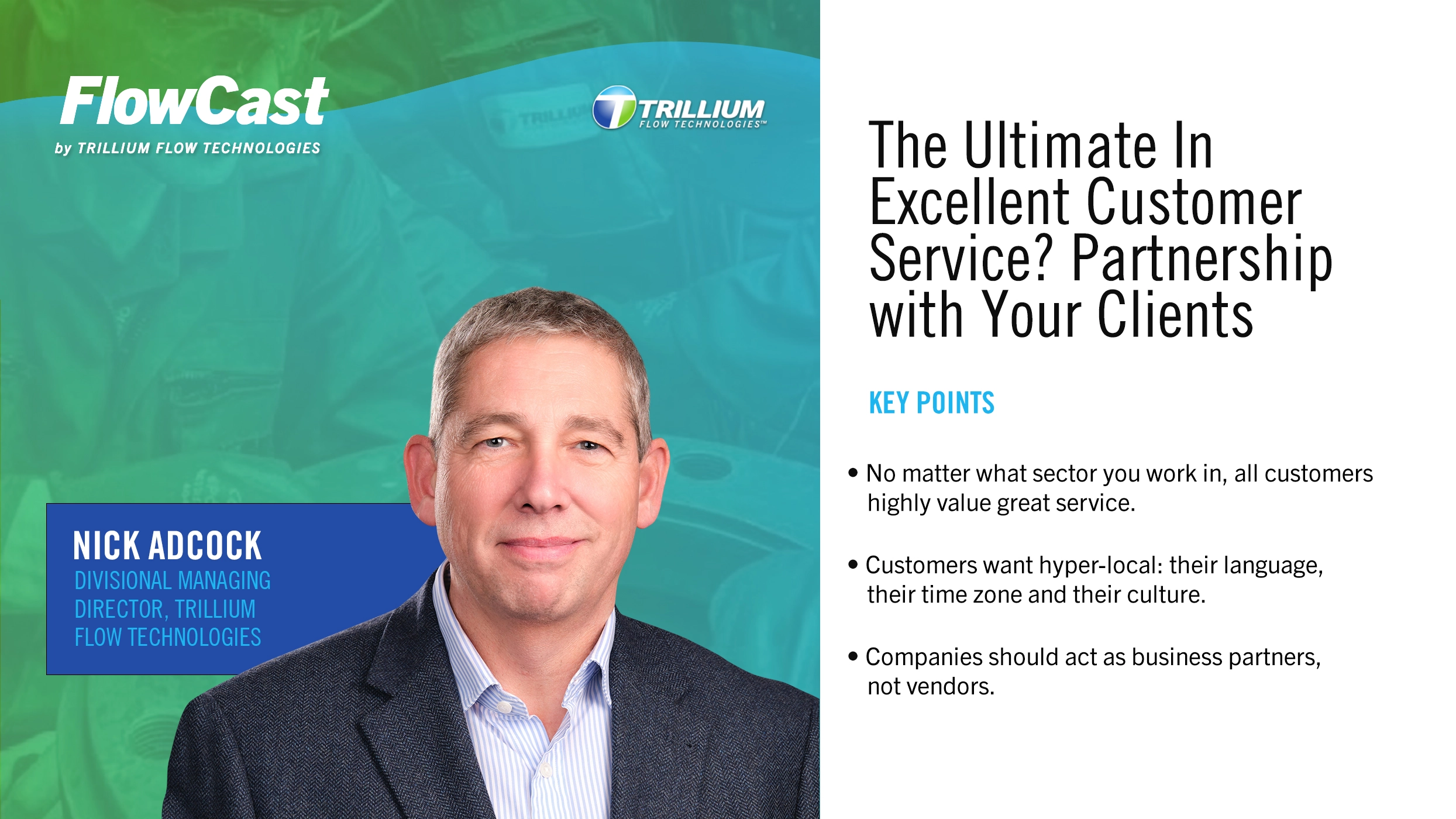 FlowCast
by TRILLIUM FLOW TECHNOLOGIES

TRILLIUM
FLOW TECHNOLOGIES™

NICK ADCOCK
DIVISIONAL MANAGING DIRECTOR, TRILLIUM FLOW TECHNOLOGIES

The Ultimate In Excellent Customer Service? Partnership with Your Clients

KEY POINTS

• No matter what sector you work in, all customers highly value great service.

• Customers want hyper-local: their language, their time zone and their culture.

• Companies should act as business partners, not vendors.